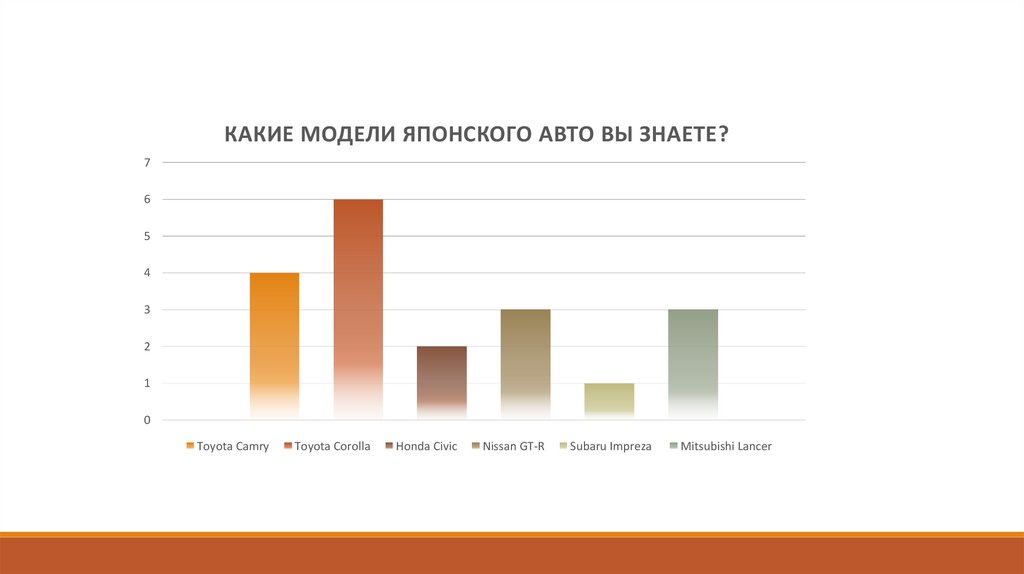 КАКИЕ МОДЕЛИ ЯПОНСКОГО АВТО ВЫ ЗНАЕТЕ?

7
6
5
4
3
2
1
0

Toyota Camry Toyota Corolla Honda Civic Nissan GT-R Subaru Impreza Mitsubishi Lancer